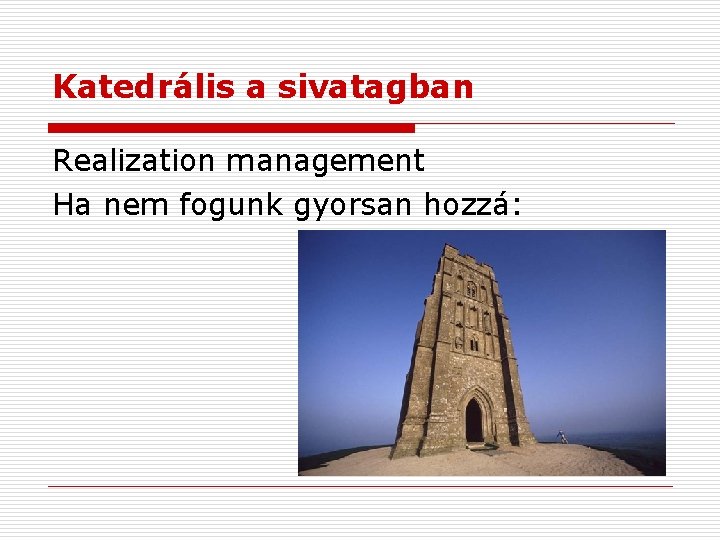 Katedrális a sivatagban

Realization management
Ha nem fogunk gyorsan hozzá: